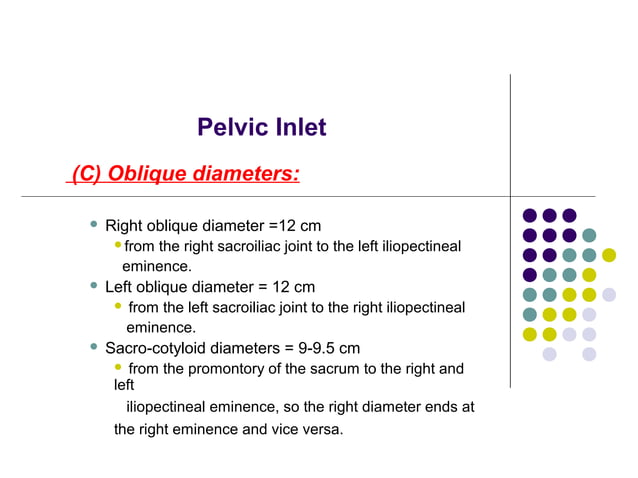 Pelvic Inlet

(C) Oblique diameters:

- Right oblique diameter =12 cm
  - from the right sacroiliac joint to the left iliopectineal eminence.
- Left oblique diameter = 12 cm
  - from the left sacroiliac joint to the right iliopectineal eminence.
- Sacro-cotyloid diameters = 9-9.5 cm
  - from the promontory of the sacrum to the right and left

iliopectineal eminence, so the right diameter ends at the right eminence and vice versa.